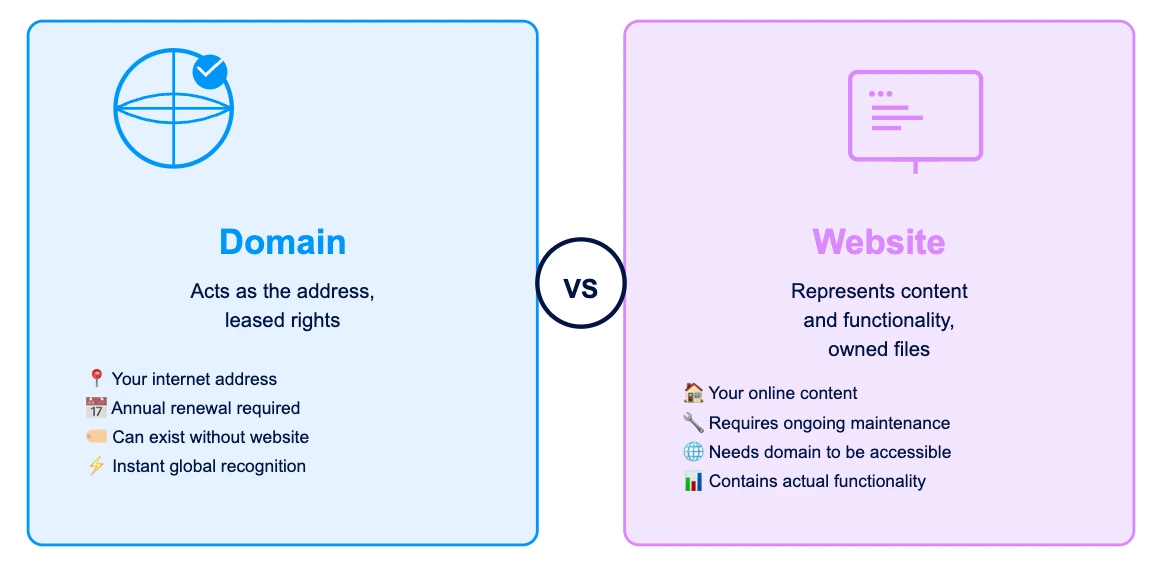 Domain

Acts as the address, leased rights

📍 Your internet address
📅 Annual renewal required
🏷️ Can exist without website
⚡ Instant global recognition

VS

Website

Represents content and functionality, owned files

🏠 Your online content
🔧 Requires ongoing maintenance
🌐 Needs domain to be accessible
📊 Contains actual functionality